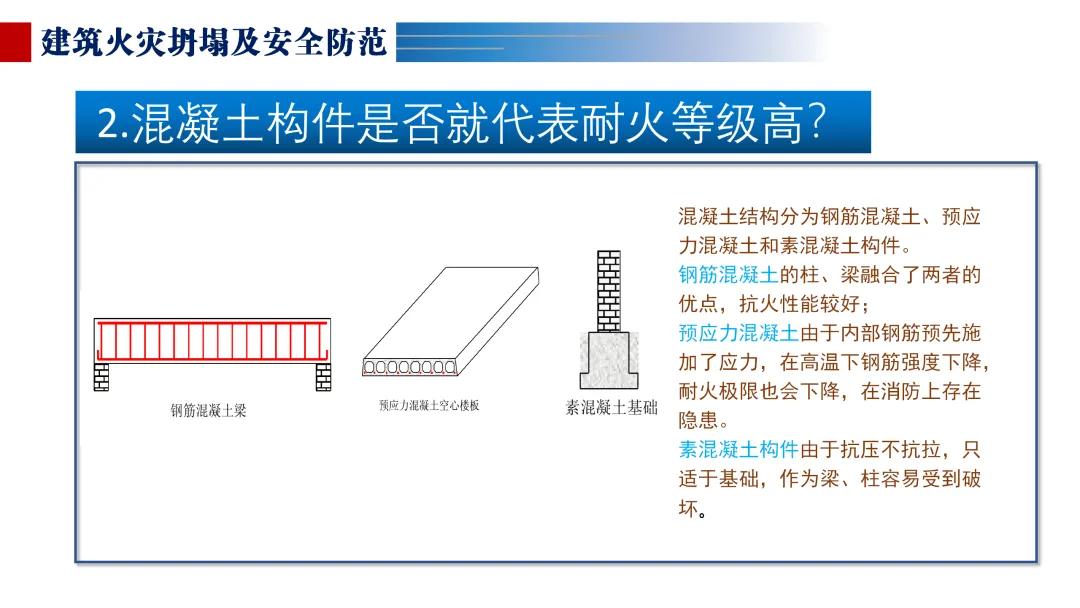 建筑火灾坍塌及安全防范

2.混凝土构件是否就代表耐火等级高?

钢筋混凝土梁

预应力混凝土空心楼板

素混凝土基础

混凝土结构分为钢筋混凝土、预应力混凝土和素混凝土构件。
钢筋混凝土的柱、梁融合了两者的优点，抗火性能较好；
预应力混凝土由于内部钢筋预先施加了应力，在高温下钢筋强度下降，耐火极限也会下降，在消防上存在隐患。
素混凝土构件由于抗压不抗拉，只适于基础，作为梁、柱容易受到破坏。